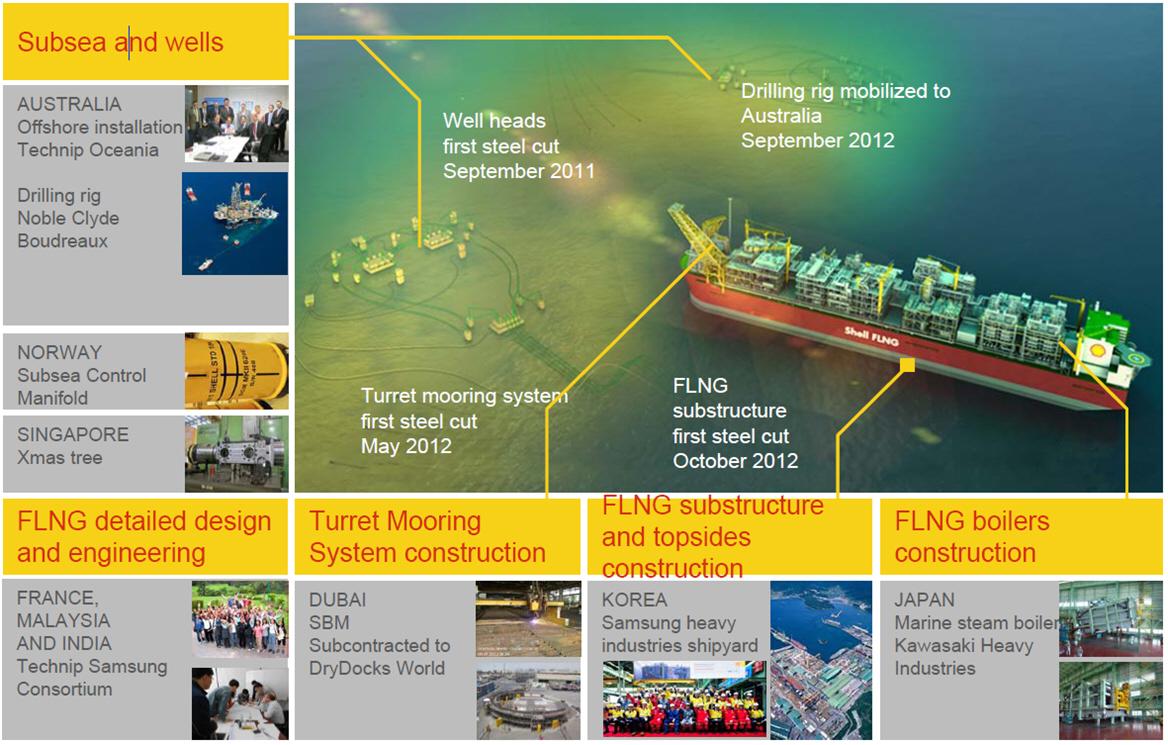 Subsea and wells

AUSTRALIA
Offshore installation
Technip Oceania

Drilling rig
Noble Clyde
Boudreaux

NORWAY
Subsea Control
Manifold

SINGAPORE
Xmas tree

Well heads
first steel cut
September 2011

Drilling rig mobilized to
Australia
September 2012

Turret mooring system
first steel cut
May 2012

FLNG
substructure
first steel cut
October 2012

Shell FLNG

FLNG detailed design and engineering

FRANCE,
MALAYSIA
AND INDIA
Technip Samsung
Consortium

Turret Mooring System construction

DUBAI
SBM
Subcontracted to
DryDocks World

FLNG substructure and topsides construction

KOREA
Samsung heavy
industries shipyard

FLNG boilers construction

JAPAN
Marine steam boiler
Kawasaki Heavy
Industries